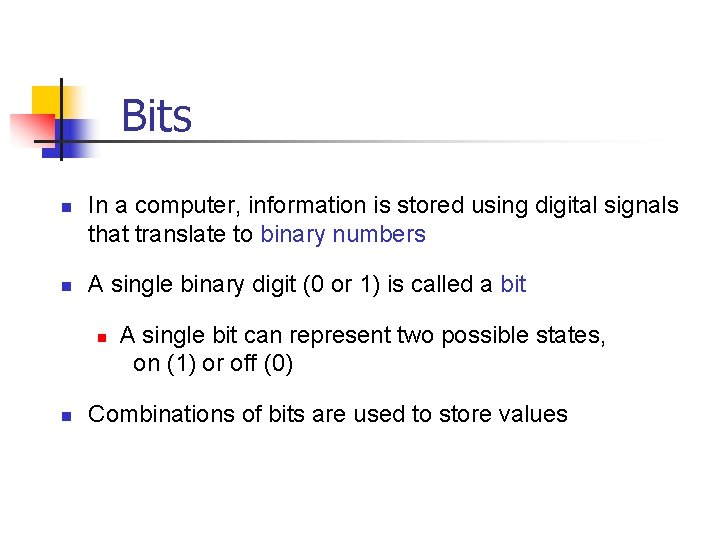 Bits

In a computer, information is stored using digital signals that translate to binary numbers

A single binary digit (0 or 1) is called a bit

A single bit can represent two possible states, on (1) or off (0)

Combinations of bits are used to store values